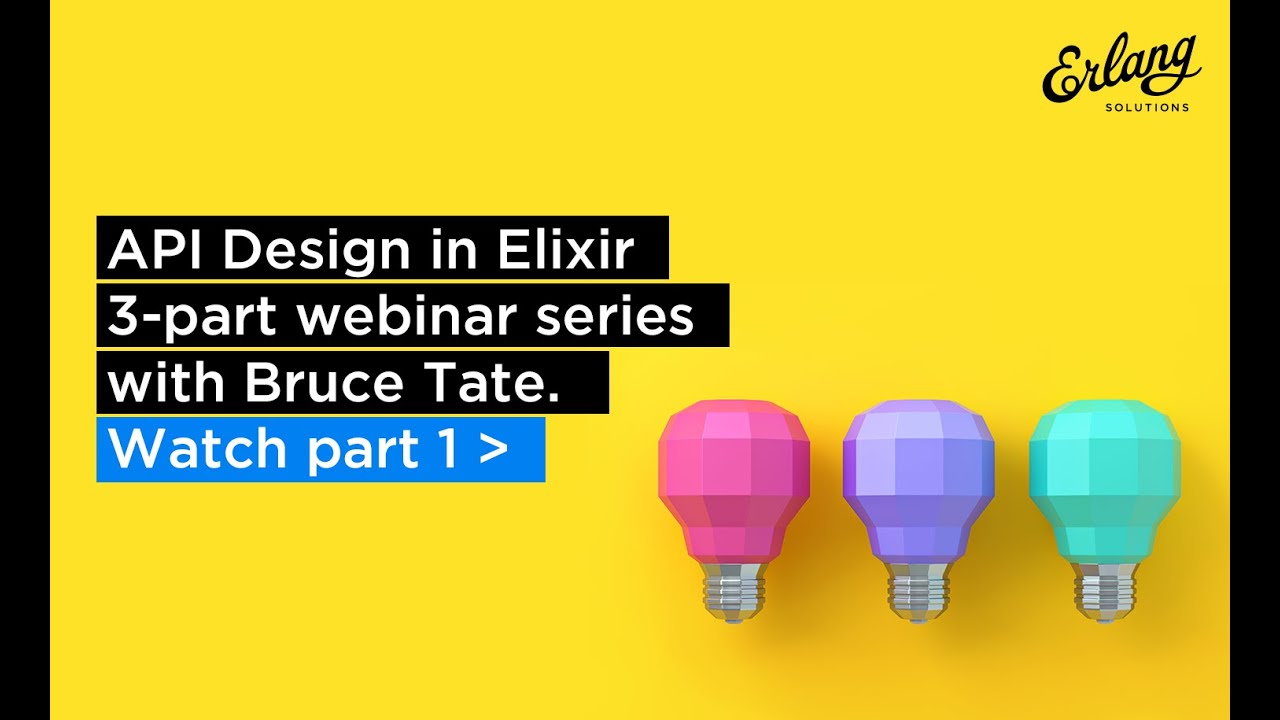 Erlang
SOLUTIONS

API Design in Elixir
3-part webinar series
with Bruce Tate.
Watch part 1 >